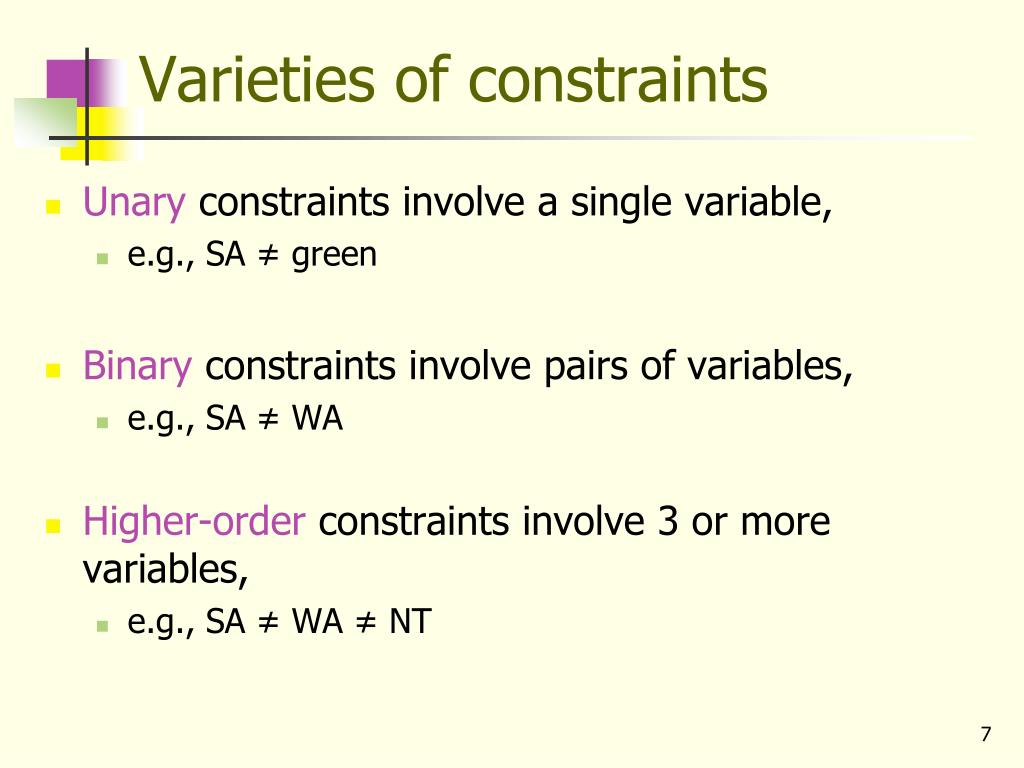 Varieties of constraints

Unary constraints involve a single variable,
e.g., SA ≠ green

Binary constraints involve pairs of variables,
e.g., SA ≠ WA

Higher-order constraints involve 3 or more variables,
e.g., SA ≠ WA ≠ NT

7